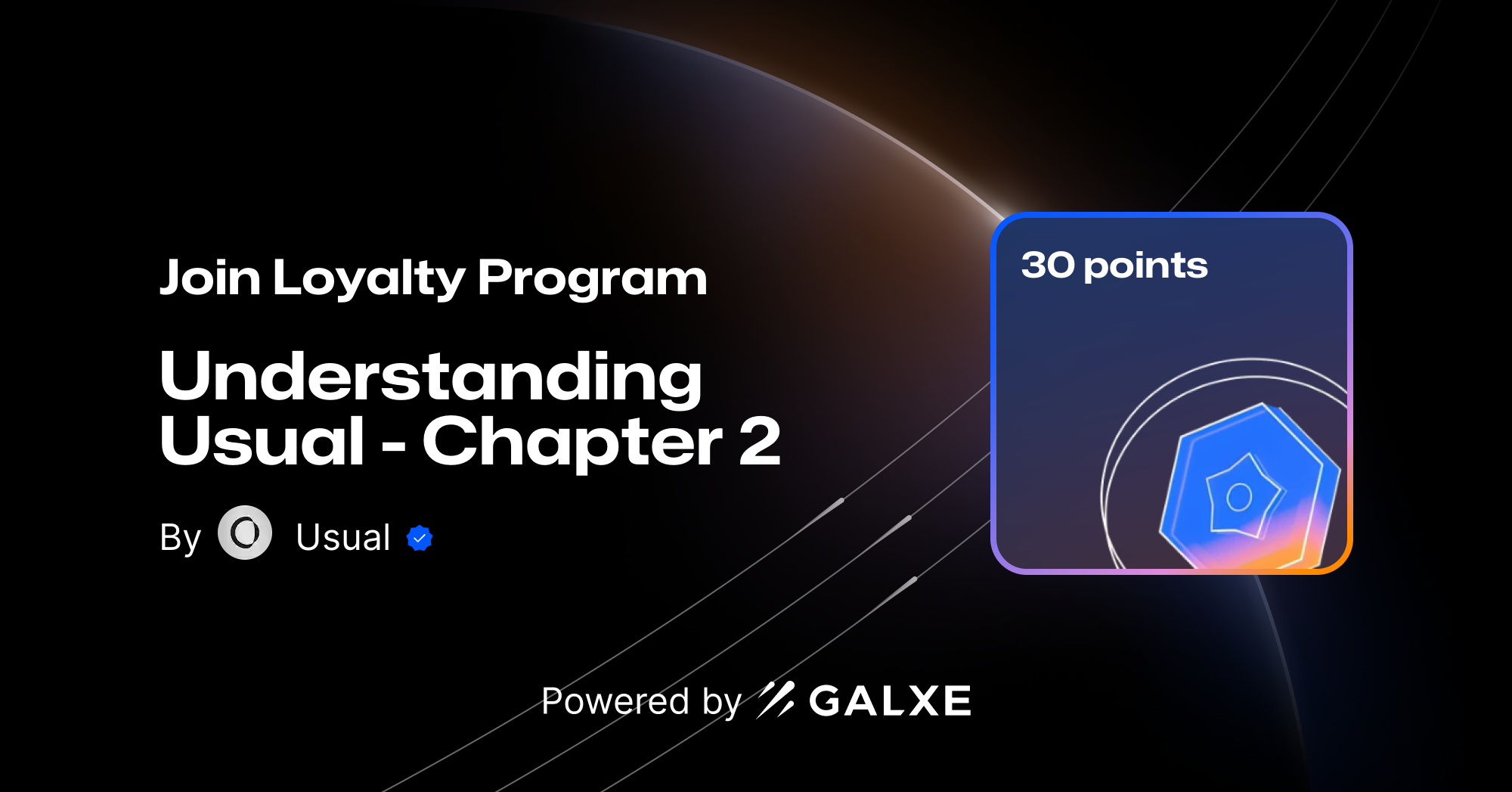 Join Loyalty Program

Understanding Usual - Chapter 2

By Usual

30 points

Powered by GALXE